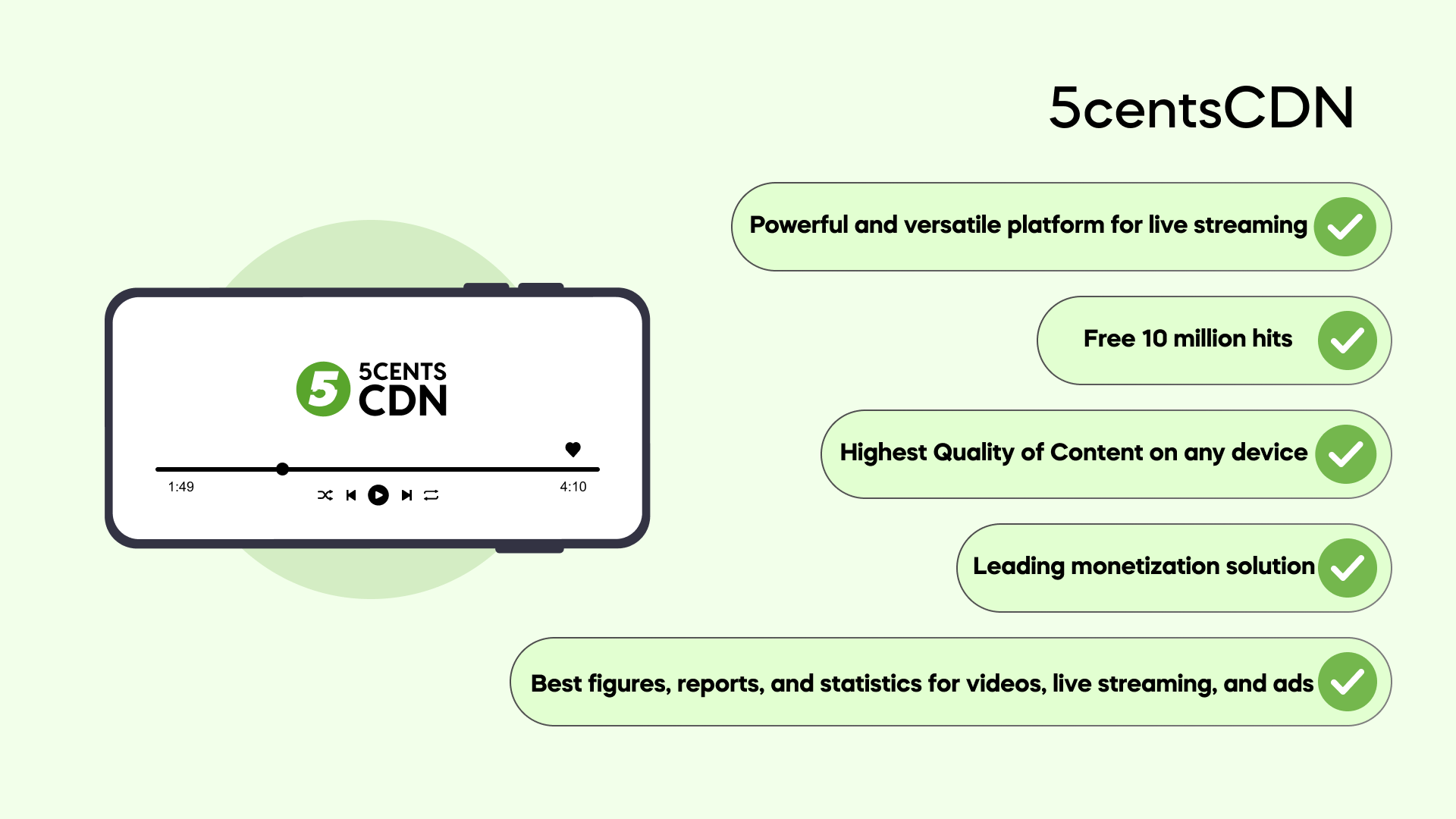 5centsCDN

5 5CENTS CDN

1:49

4:10

Powerful and versatile platform for live streaming

Free 10 million hits

Highest Quality of Content on any device

Leading monetization solution

Best figures, reports, and statistics for videos, live streaming, and ads